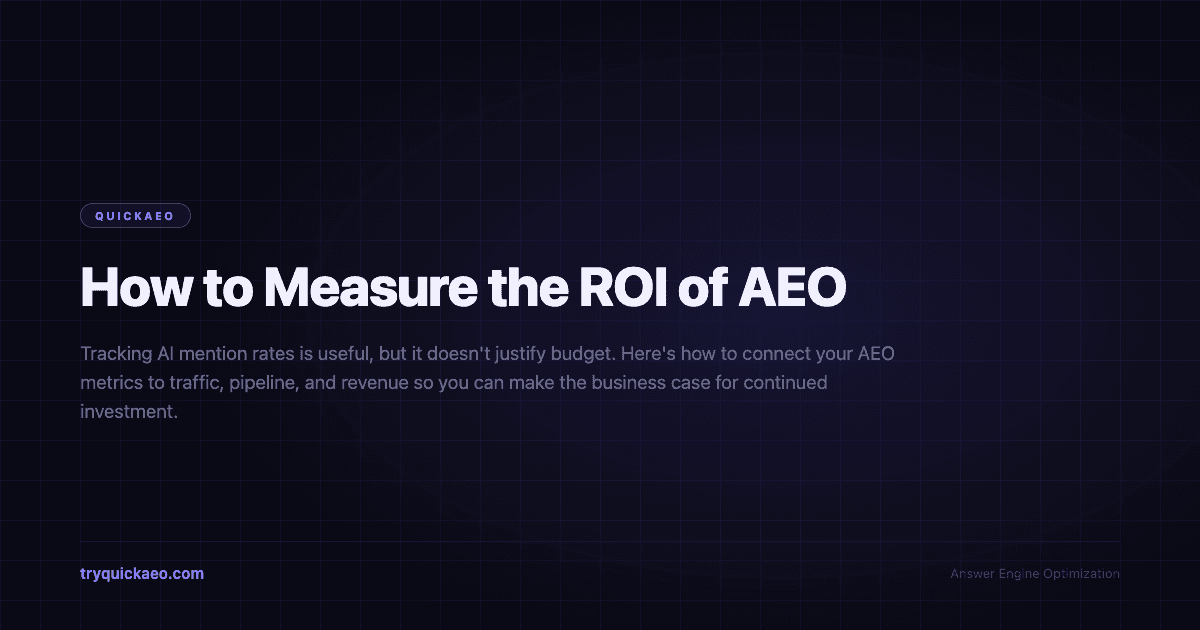 QUICKAEO

How to Measure the ROI of AEO

Tracking AI mention rates is useful, but it doesn't justify budget. Here's how to connect your AEO metrics to traffic, pipeline, and revenue so you can make the business case for continued investment.

tryquickaeo.com

Answer Engine Optimization